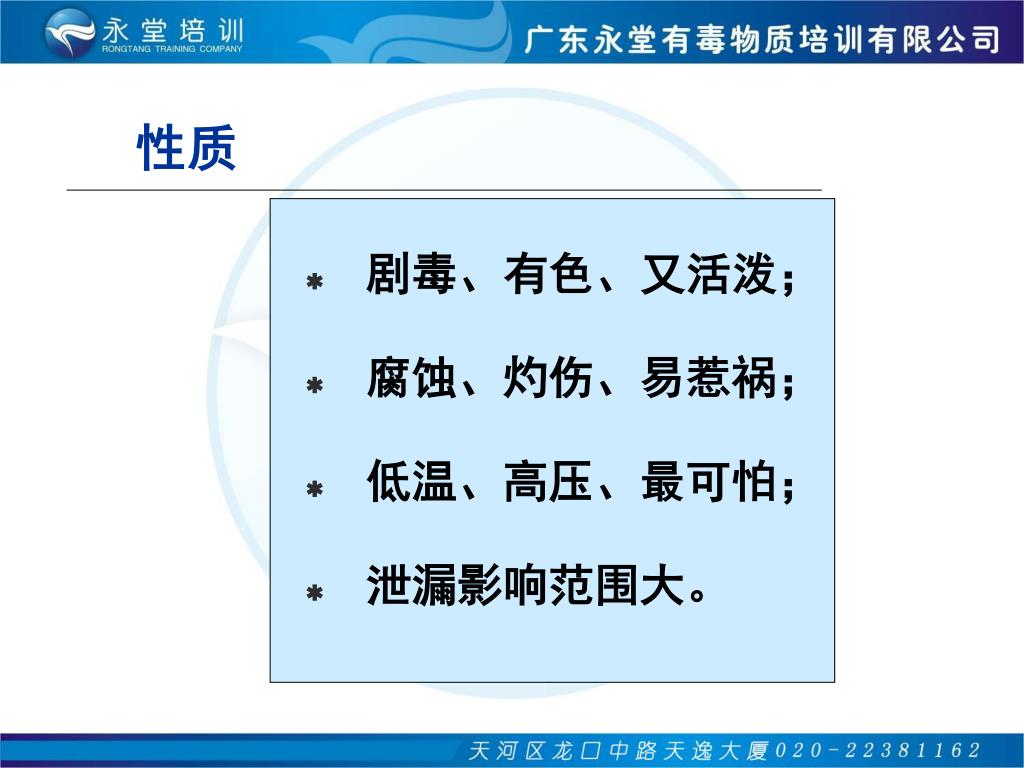 永堂培训
RONGTANG TRAINING COMPANY

广东永堂有毒物质培训有限公司

性质

* 剧毒、有色、又活泼；
* 腐蚀、灼伤、易惹祸；
* 低温、高压、最可怕；
* 泄漏影响范围大。

天河区龙口中路天逸大厦020-22381162